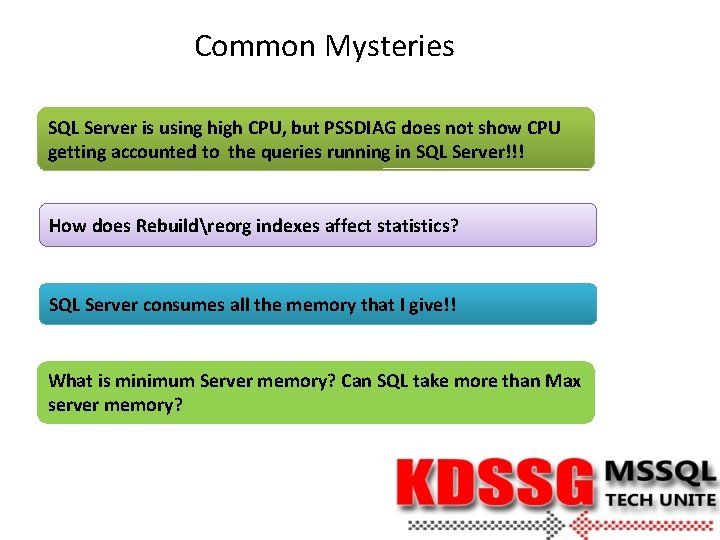 Common Mysteries

SQL Server is using high CPU, but PSSDIAG does not show CPU getting accounted to the queries running in SQL Server!!!

How does Rebuild\reorg indexes affect statistics?

SQL Server consumes all the memory that I give!!

What is minimum Server memory? Can SQL take more than Max server memory?

KDSSG MSSQL TECH UNITE